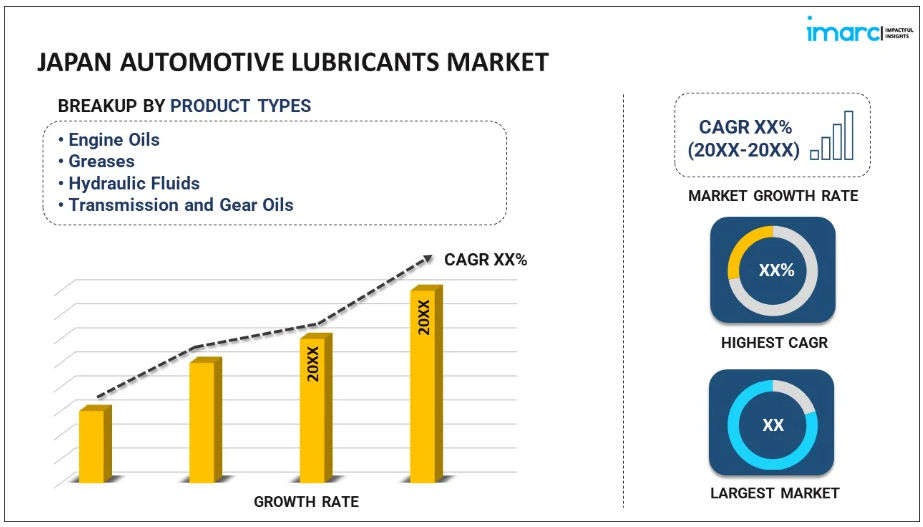 imarc IMPACTFUL INSIGHTS

JAPAN AUTOMOTIVE LUBRICANTS MARKET

BREAKUP BY PRODUCT TYPES

• Engine Oils
• Greases
• Hydraulic Fluids
• Transmission and Gear Oils

CAGR XX%

20XX

20XX

GROWTH RATE

CAGR XX% (20XX-20XX)

MARKET GROWTH RATE

XX%

HIGHEST CAGR

XX

LARGEST MARKET